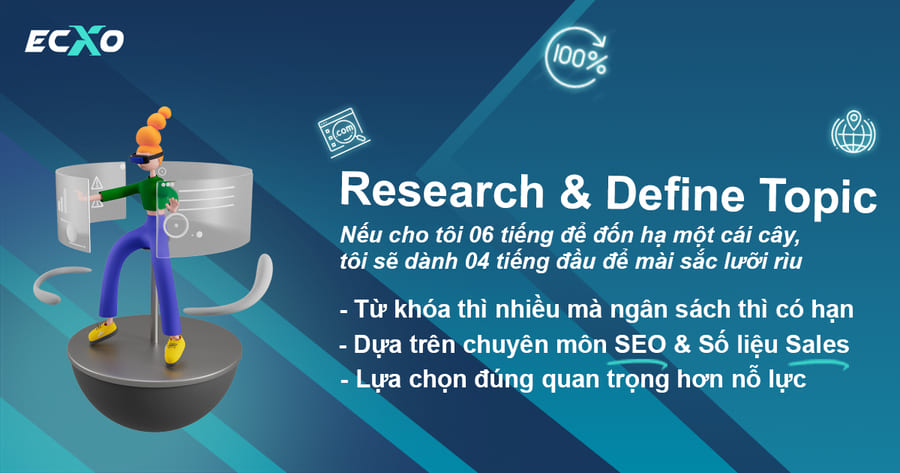 ECXO

100%

.com

Research & Define Topic

Nếu cho tôi 06 tiếng để đốn hạ một cái cây, tôi sẽ dành 04 tiếng đầu để mài sắc lưỡi rìu

- Từ khóa thì nhiều mà ngân sách thì có hạn
- Dựa trên chuyên môn SEO & Số liệu Sales
- Lựa chọn đúng quan trọng hơn nỗ lực